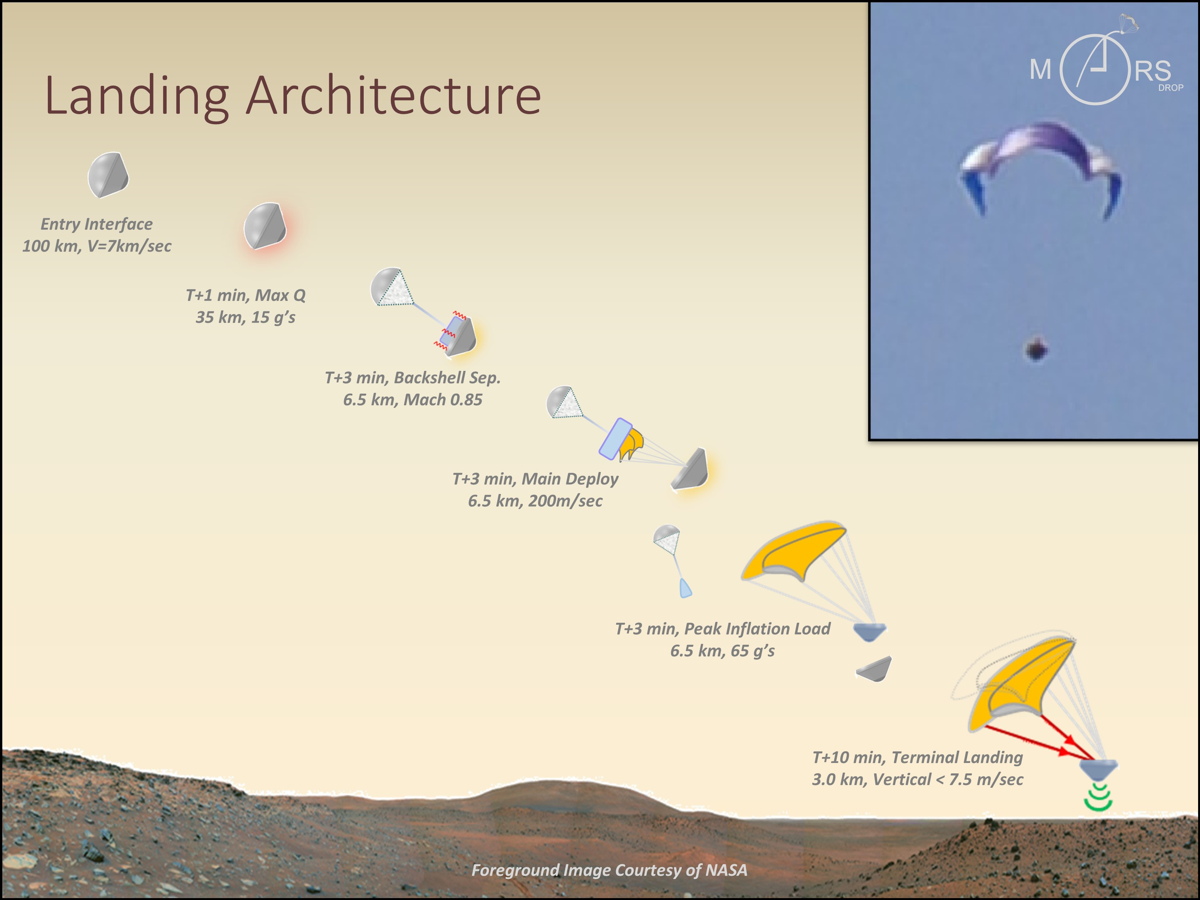 Landing Architecture

M RS DROP

Entry Interface
100 km, V=7km/sec

T+1 min, Max Q
35 km, 15 g's

T+3 min, Backshell Sep.
6.5 km, Mach 0.85

T+3 min, Main Deploy
6.5 km, 200m/sec

T+3 min, Peak Inflation Load
6.5 km, 65 g's

T+10 min, Terminal Landing
3.0 km, Vertical < 7.5 m/sec

Foreground Image Courtesy of NASA